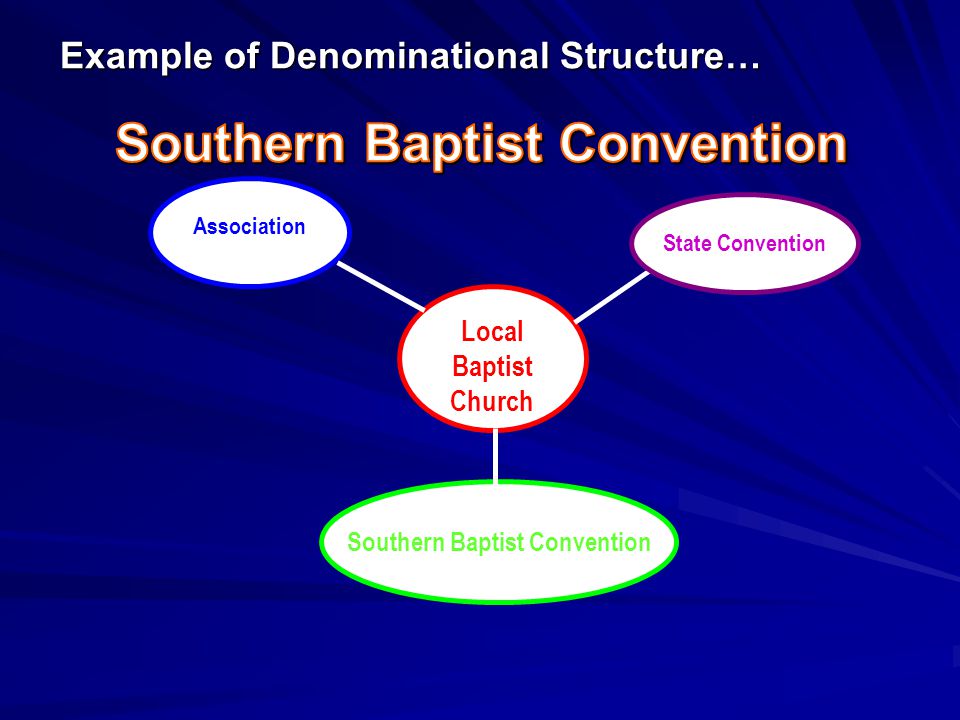 Example of Denominational Structure…

Southern Baptist Convention

Association

State Convention

Local Baptist Church

Southern Baptist Convention